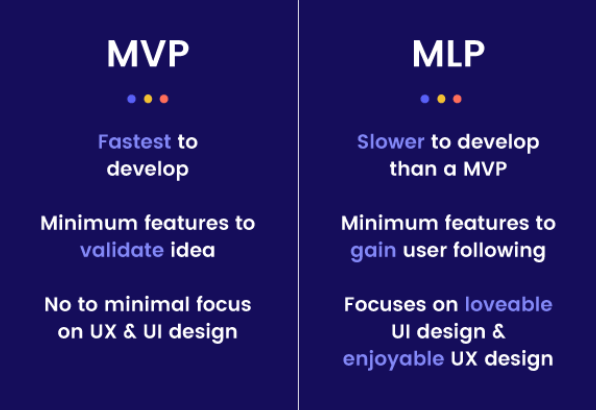 MVP

Fastest to develop

Minimum features to validate idea

No to minimal focus on UX & UI design

MLP

Slower to develop than a MVP

Minimum features to gain user following

Focuses on loveable UI design & enjoyable UX design